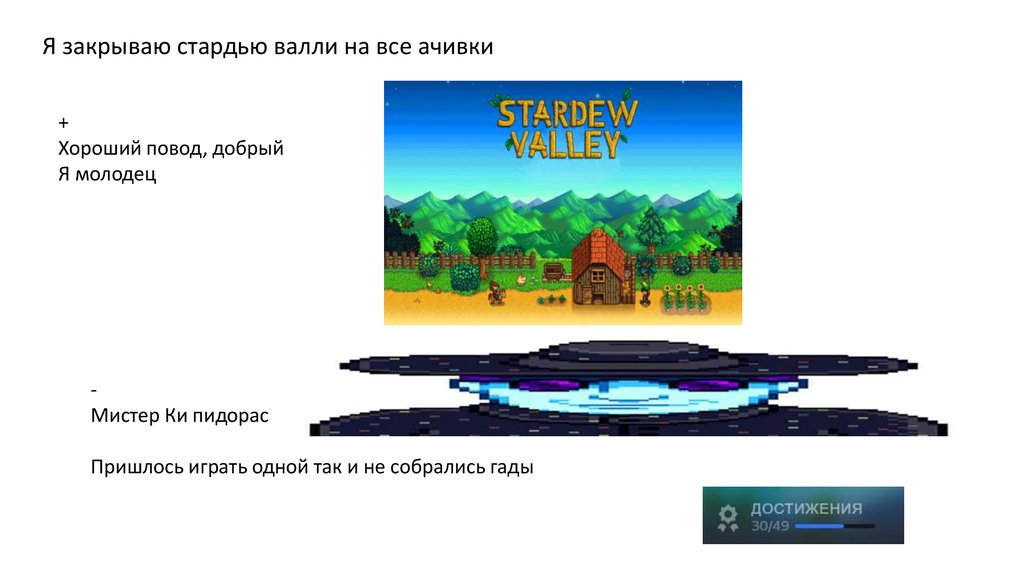 Я закрываю стардью валли на все ачивки

+
Хороший повод, добрый
Я молодец

STARDEW VALLEY

-
Мистер Ки пидорас

Пришлось играть одной так и не собрались гады

ДОСТИЖЕНИЯ
30/49